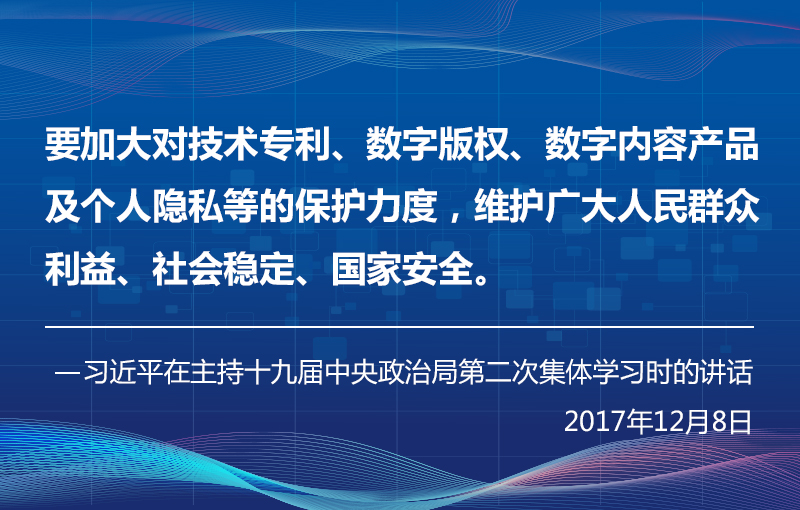 要加大对技术专利、数字版权、数字内容产品及个人隐私等的保护力度，维护广大人民群众利益、社会稳定、国家安全。

—习近平在主持十九届中央政治局第二次集体学习时的讲话

2017年12月8日